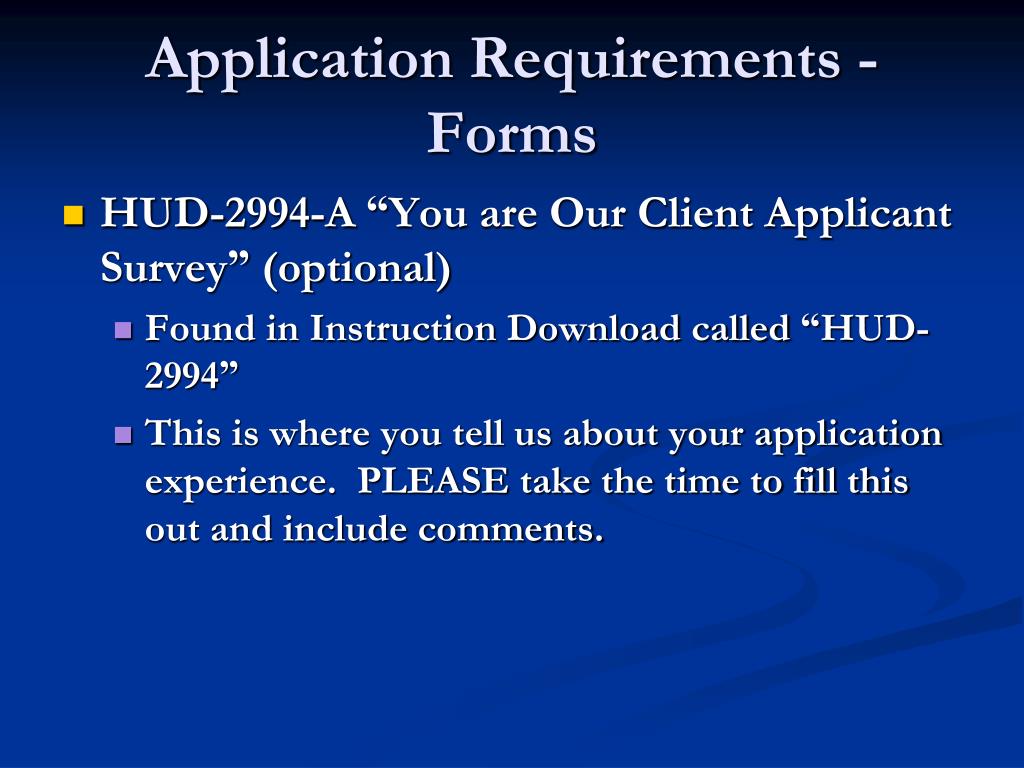 Application Requirements - Forms

HUD-2994-A “You are Our Client Applicant Survey” (optional)

Found in Instruction Download called “HUD-2994”

This is where you tell us about your application experience.  PLEASE take the time to fill this out and include comments.